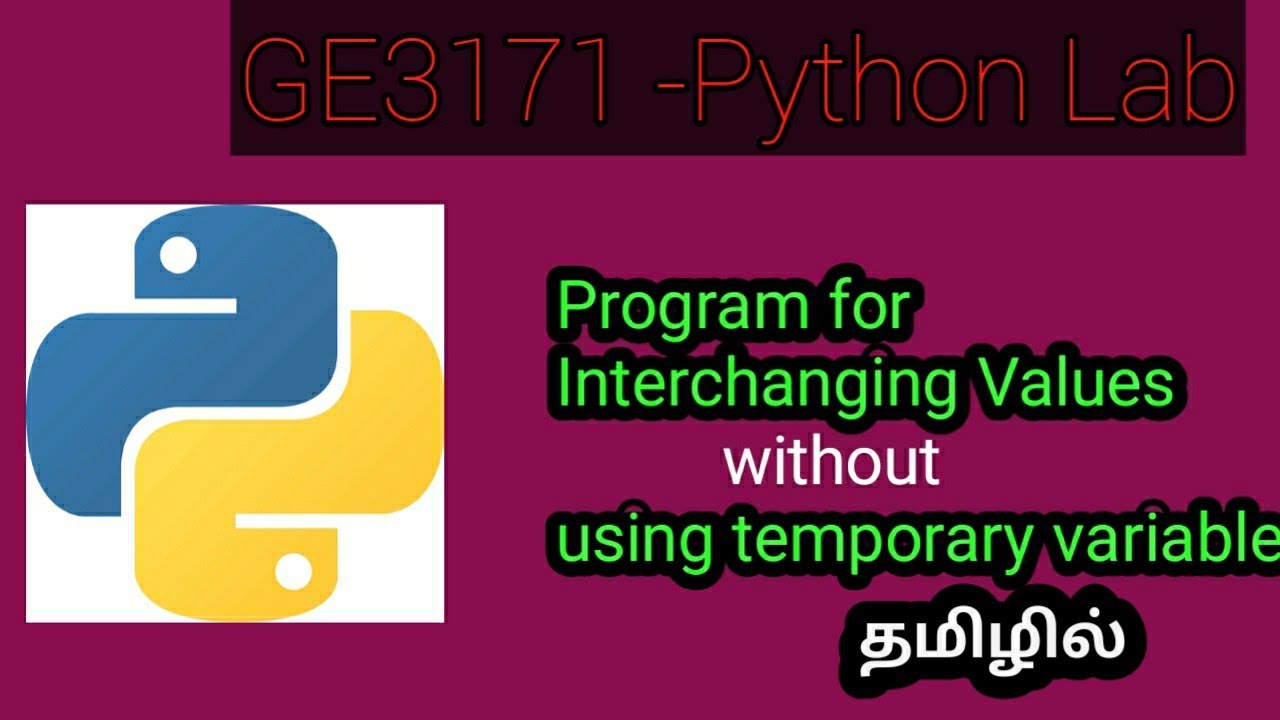 GE3171 -Python Lab

Program for Interchanging Values without using temporary variable

தமிழில்